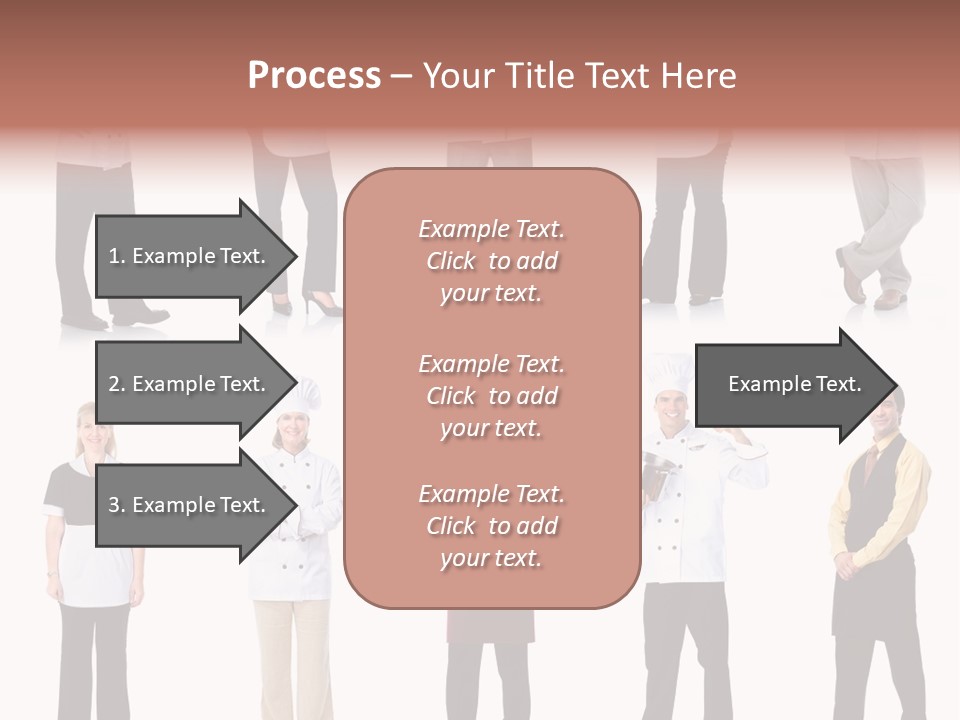 Process – Your Title Text Here

1. Example Text.

2. Example Text.

3. Example Text.

Example Text. Click to add your text.

Example Text. Click to add your text.

Example Text. Click to add your text.

Example Text.